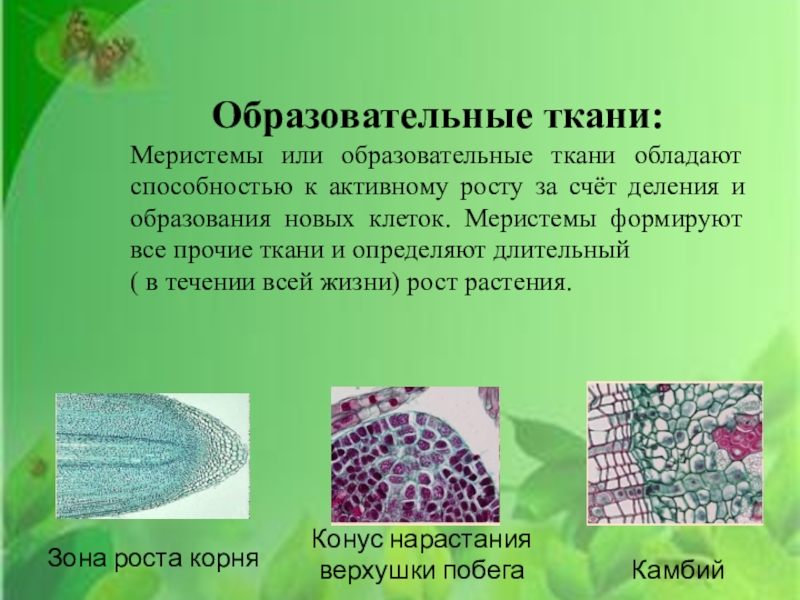 Образовательные ткани:

Меристемы или образовательные ткани обладают способностью к активному росту за счёт деления и образования новых клеток. Меристемы формируют все прочие ткани и определяют длительный ( в течении всей жизни) рост растения.

Зона роста корня

Конус нарастания верхушки побега

Камбий